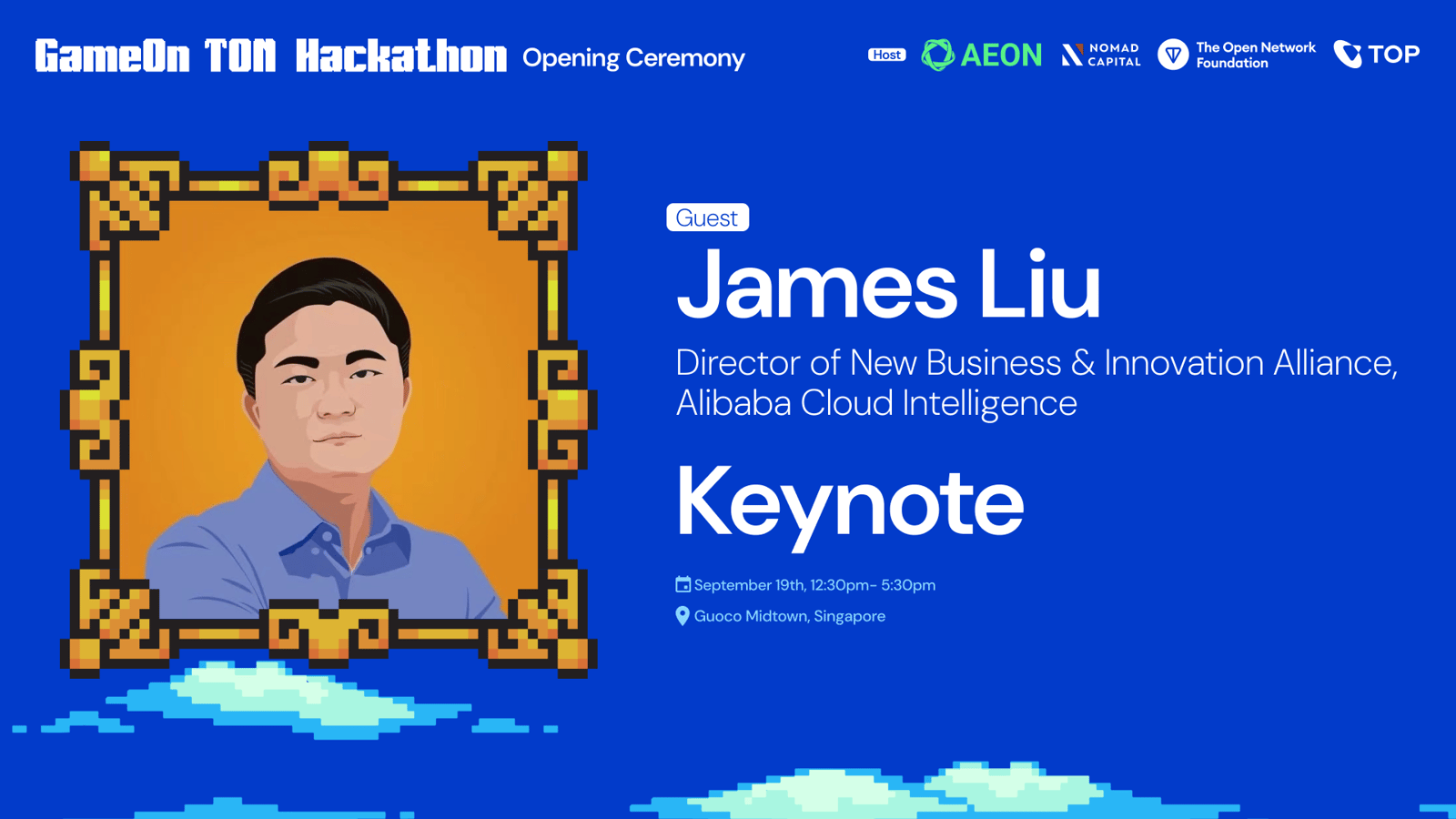 GameOn TON Hackathon Opening Ceremony

Host AEON NOMAD CAPITAL The Open Network Foundation TOP

Guest

James Liu

Director of New Business & Innovation Alliance, Alibaba Cloud Intelligence

Keynote

September 19th, 12:30pm- 5:30pm

Guoco Midtown, Singapore